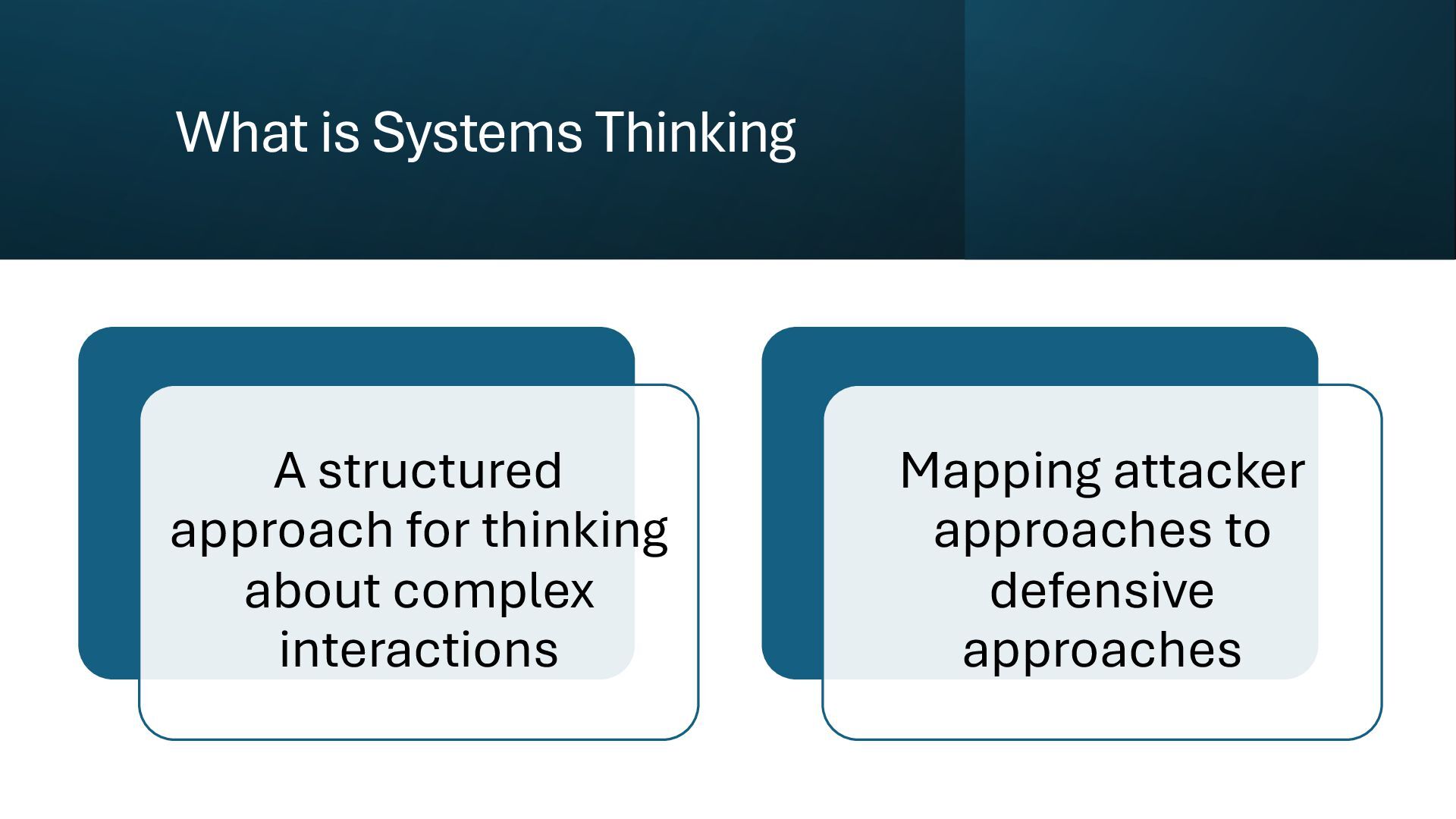 What is Systems Thinking

A structured approach for thinking about complex interactions

Mapping attacker approaches to defensive approaches